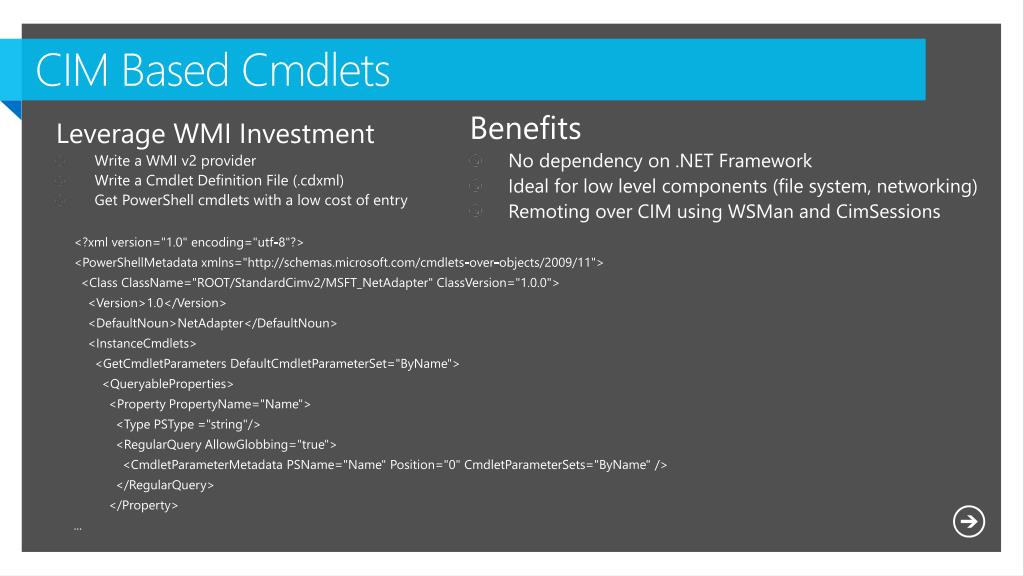 CIM Based Cmdlets

Leverage WMI Investment

Write a WMI v2 provider
Write a Cmdlet Definition File (.cdxml)
Get PowerShell cmdlets with a low cost of entry

Benefits

No dependency on .NET Framework
Ideal for low level components (file system, networking)
Remoting over CIM using WSMan and CimSessions

<?xml version="1.0" encoding="utf-8"?>
<PowerShellMetadata xmlns="http://schemas.microsoft.com/cmdlets-over-objects/2009/11">
<Class ClassName="ROOT/StandardCimv2/MSFT_NetAdapter" ClassVersion="1.0.0">
<Version>1.0</Version>
<DefaultNoun>NetAdapter</DefaultNoun>
<InstanceCmdlets>
<GetCmdletParameters DefaultCmdletParameterSet="ByName">
<QueryableProperties>
<Property PropertyName="Name">
<Type PSType ="string"/>
<RegularQuery AllowGlobbing="true">
<CmdletParameterMetadata PSName="Name" Position="0" CmdletParameterSets="ByName" />
</RegularQuery>
</Property>
...